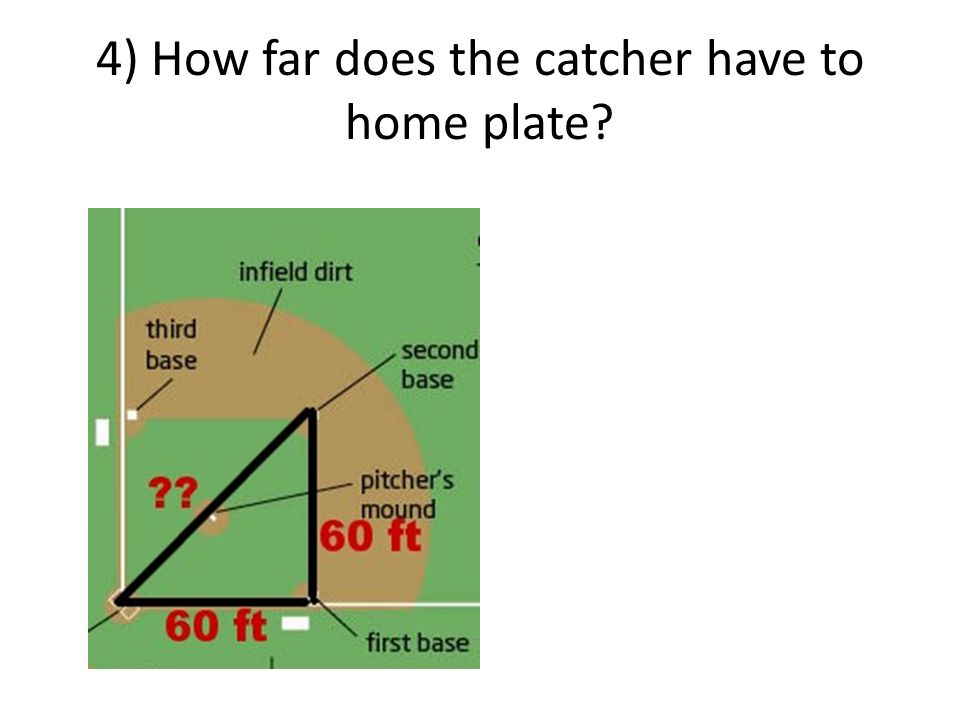 4) How far does the catcher have to home plate?

infield dirt

third base

second base

??

pitcher's mound

60 ft

60 ft

first base